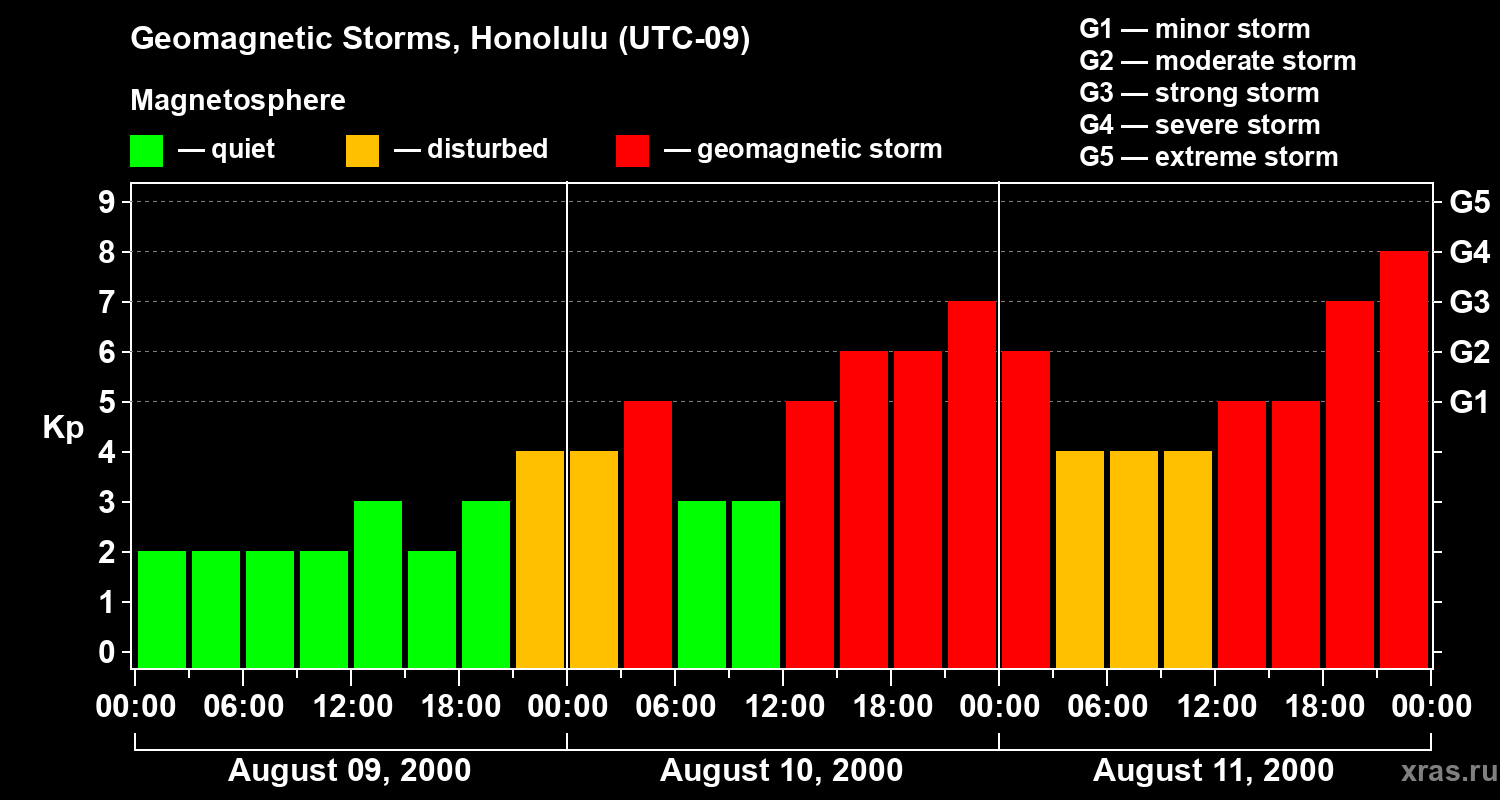 Geomagnetic Storms, Honolulu (UTC-09)

Magnetosphere

— quiet — disturbed — geomagnetic storm

G1 — minor storm
G2 — moderate storm
G3 — strong storm
G4 — severe storm
G5 — extreme storm

Kp

9
8
7
6
5
4
3
2
1
0

G5
G4
G3
G2
G1

00:00 06:00 12:00 18:00 00:00 06:00 12:00 18:00 00:00 06:00 12:00 18:00 00:00

August 09, 2000 August 10, 2000 August 11, 2000

xras.ru